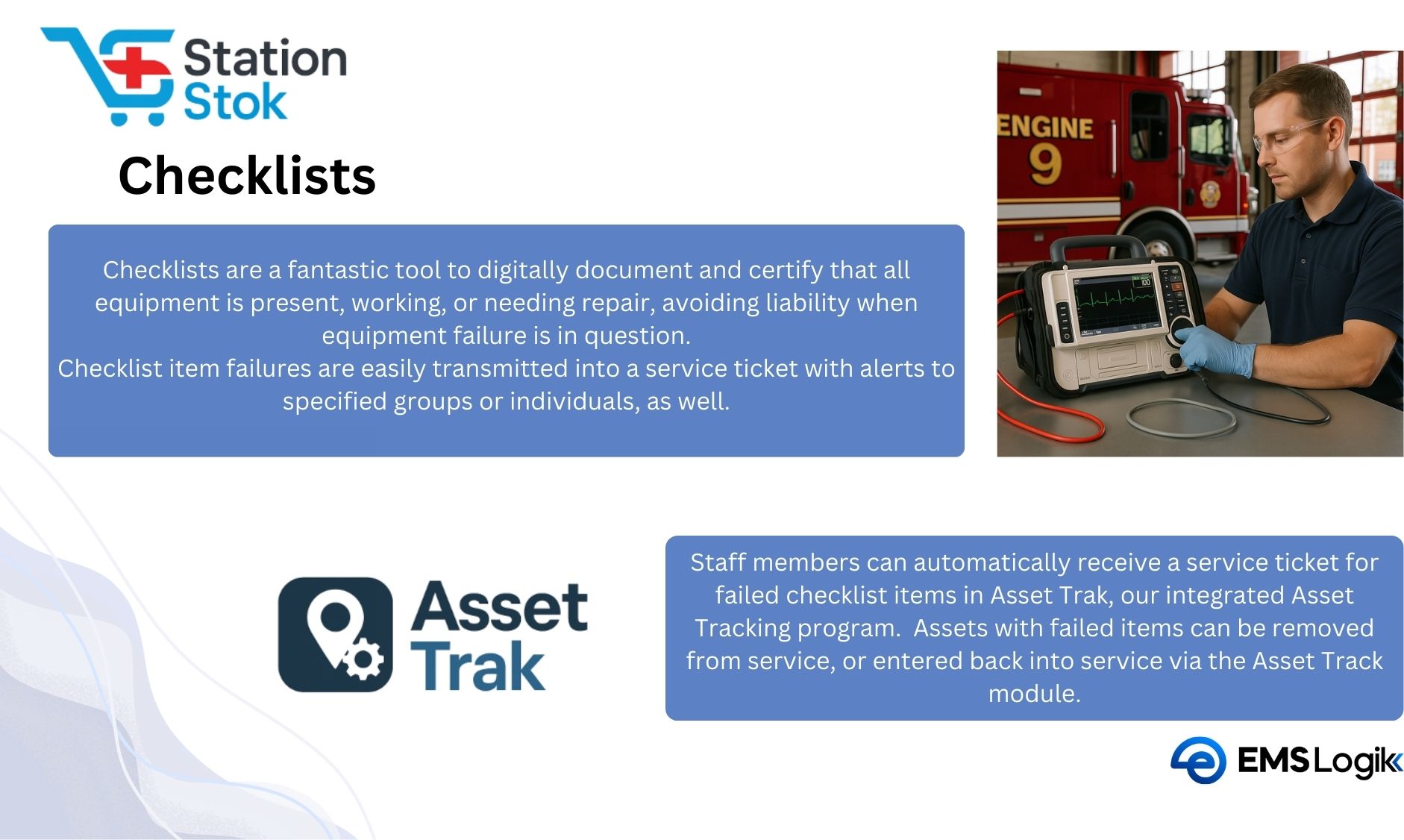 Station Stok

Checklists

Checklists are a fantastic tool to digitally document and certify that all equipment is present, working, or needing repair, avoiding liability when equipment failure is in question.
Checklist item failures are easily transmitted into a service ticket with alerts to specified groups or individuals, as well.

ENGINE 9

100

Asset Trak

Staff members can automatically receive a service ticket for failed checklist items in Asset Trak, our integrated Asset Tracking program. Assets with failed items can be removed from service, or entered back into service via the Asset Track module.

EMS Logik